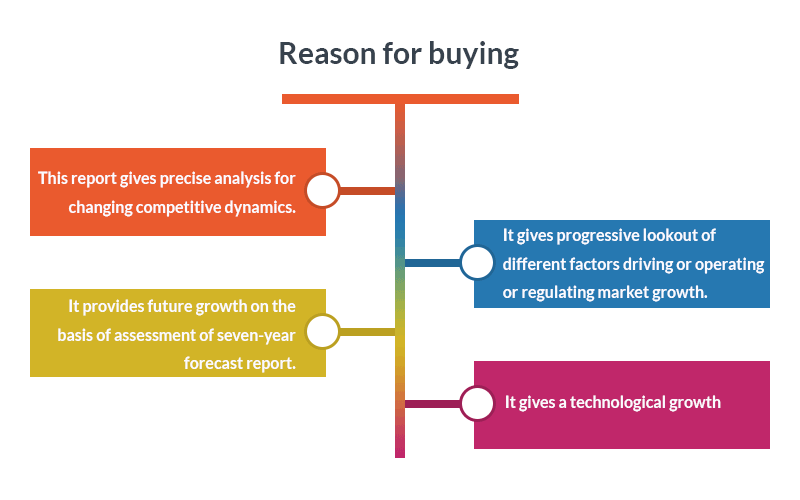 Reason for buying

This report gives precise analysis for changing competitive dynamics.

It gives progressive lookout of different factors driving or operating or regulating market growth.

It provides future growth on the basis of assessment of seven-year forecast report.

It gives a technological growth